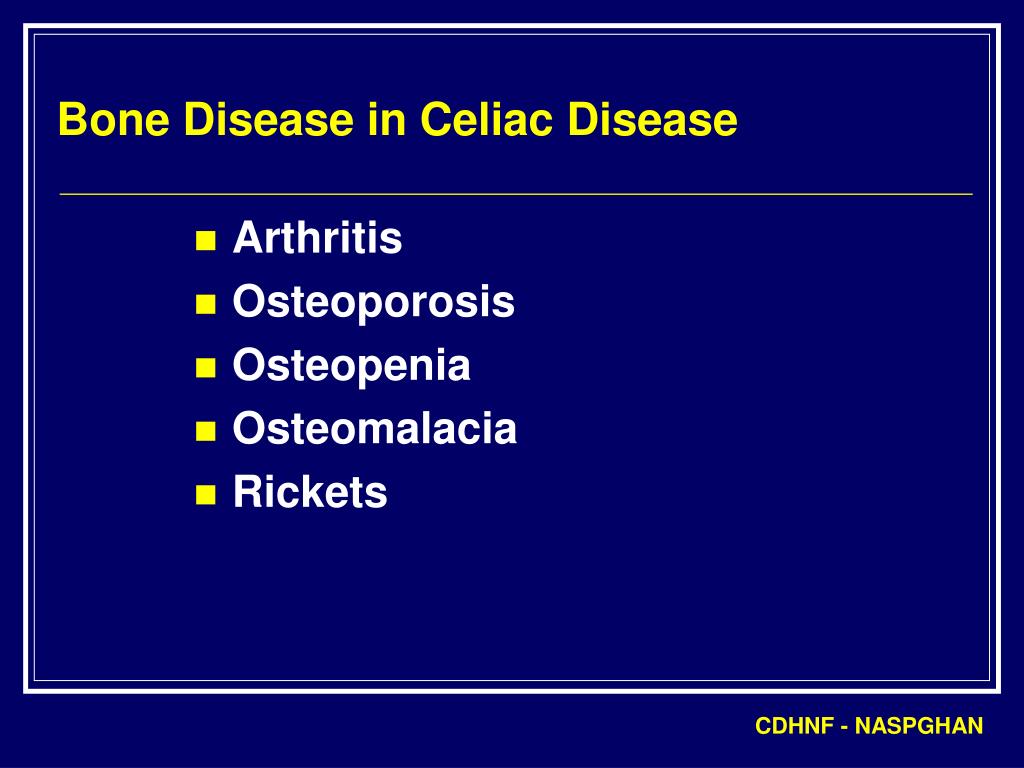 Bone Disease in Celiac Disease

- Arthritis
- Osteoporosis
- Osteopenia
- Osteomalacia
- Rickets

CDHNF - NASPGHAN